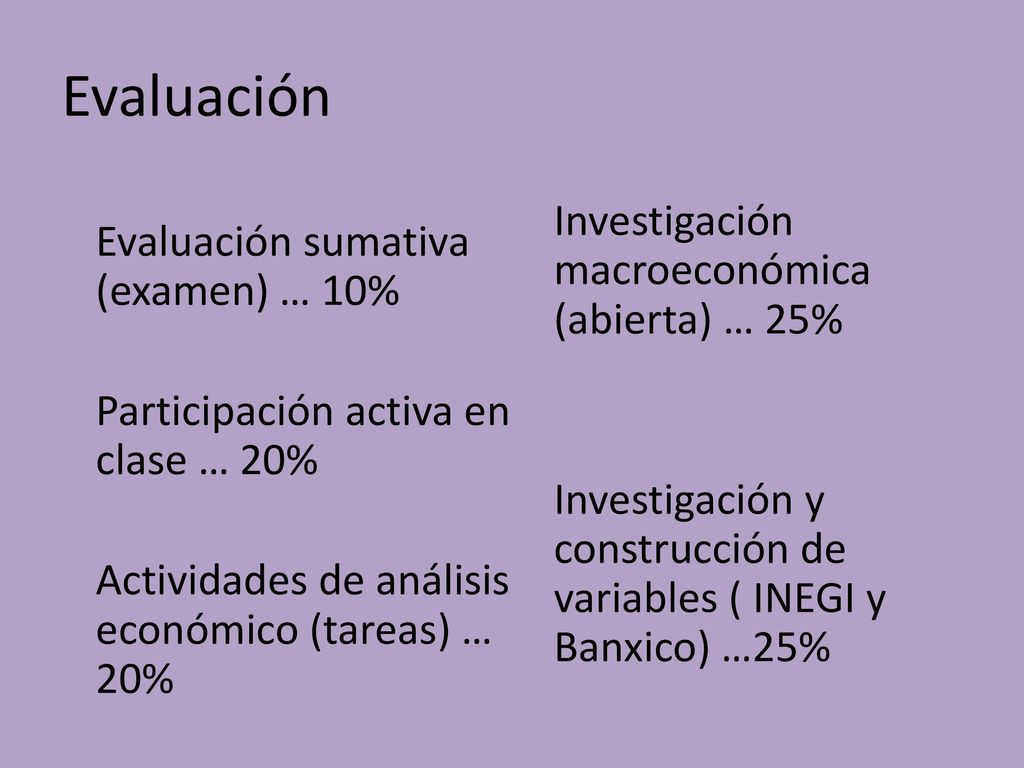 Evaluación

Evaluación sumativa (examen) … 10%

Participación activa en clase … 20%

Actividades de análisis económico (tareas) … 20%

Investigación macroeconómica (abierta) … 25%

Investigación y construcción de variables ( INEGI y Banxico) …25%